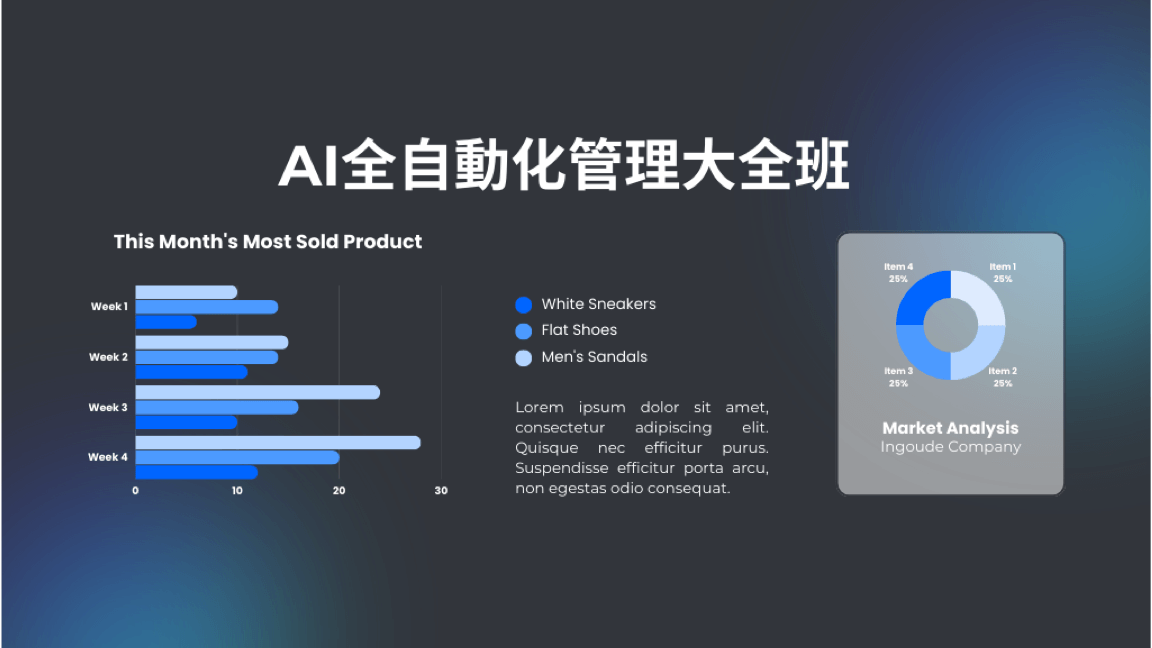 AI全自動化管理大全班

This Month's Most Sold Product

Week 1
Week 2
Week 3
Week 4

0 10 20 30

White Sneakers
Flat Shoes
Men's Sandals

Lorem ipsum dolor sit amet, consectetur adipiscing elit. Quisque nec efficitur purus. Suspendisse efficitur porta arcu, non egestas odio consequat.

Item 4
25%
Item 1
25%
Item 3
25%
Item 2
25%

Market Analysis
Ingoude Company